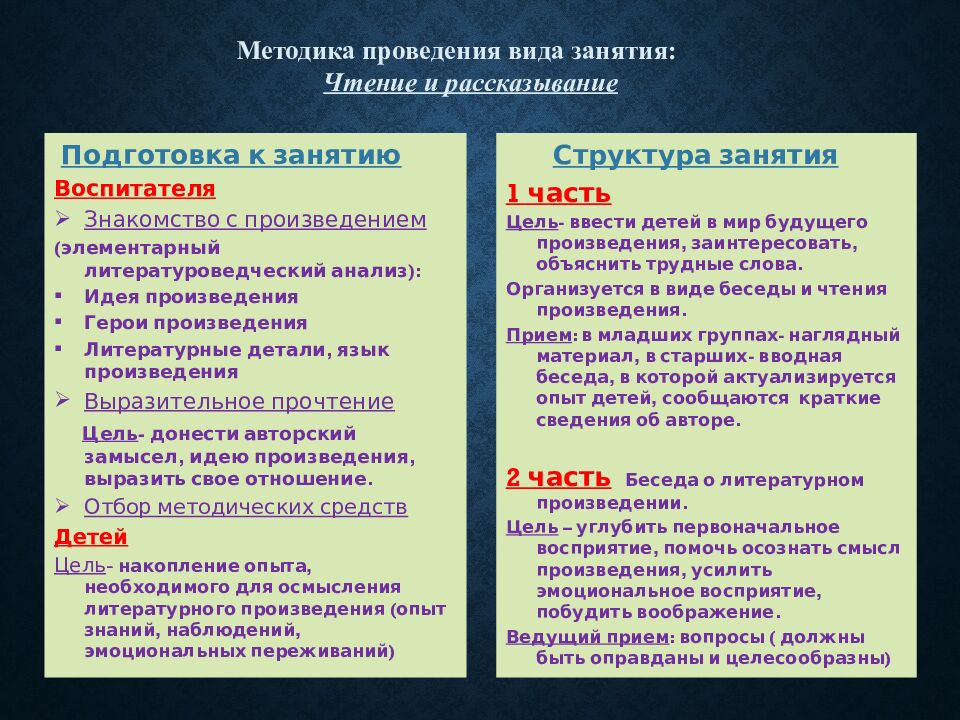 Методика проведения вида занятия:
Чтение и рассказывание

Подготовка к занятию
Воспитателя
➢ Знакомство с произведением
(элементарный литературоведческий анализ):
▪ Идея произведения
▪ Герои произведения
▪ Литературные детали, язык произведения
➢ Выразительное прочтение
Цель- донести авторский замысел, идею произведения, выразить свое отношение.
➢ Отбор методических средств
Детей
Цель- накопление опыта, необходимого для осмысления литературного произведения (опыт знаний, наблюдений, эмоциональных переживаний)

Структура занятия
1 часть
Цель- ввести детей в мир будущего произведения, заинтересовать, объяснить трудные слова.
Организуется в виде беседы и чтения произведения.
Прием: в младших группах- наглядный материал, в старших- вводная беседа, в которой актуализируется опыт детей, сообщаются краткие сведения об авторе.

2 часть Беседа о литературном произведении.
Цель – углубить первоначальное восприятие, помочь осознать смысл произведения, усилить эмоциональное восприятие, побудить воображение.
Ведущий прием: вопросы ( должны быть оправданы и целесообразны)